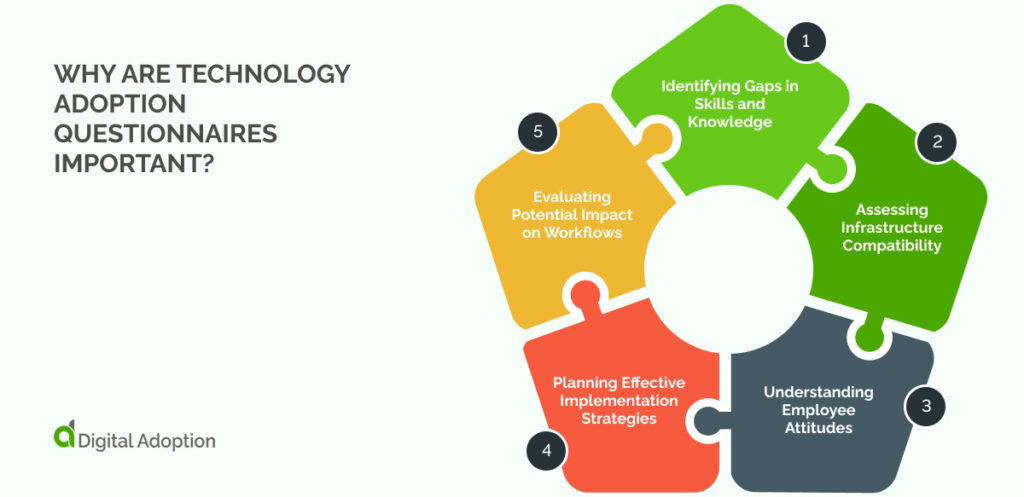 WHY ARE TECHNOLOGY ADOPTION QUESTIONNAIRES IMPORTANT?

1
Identifying Gaps in Skills and Knowledge

2
Assessing Infrastructure Compatibility

3
Understanding Employee Attitudes

4
Planning Effective Implementation Strategies

5
Evaluating Potential Impact on Workflows

Digital Adoption